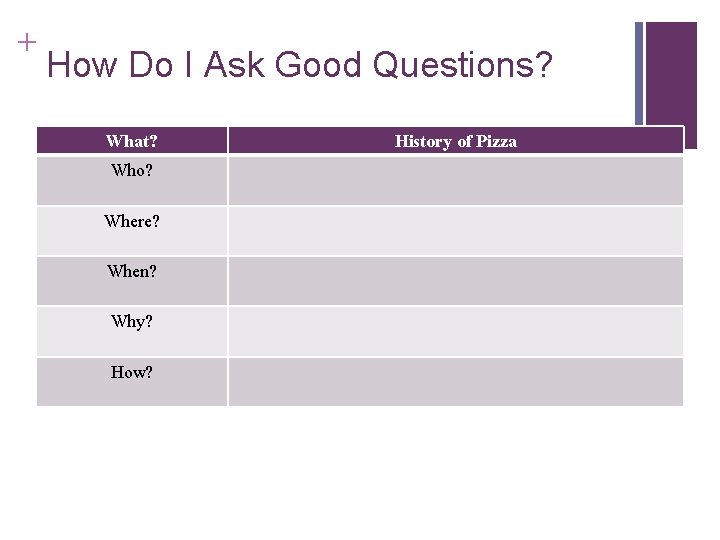 +
How Do I Ask Good Questions?

| What? | History of Pizza |
|---|---|
| Who? | |
| Where? | |
| When? | |
| Why? | |
| How? | |